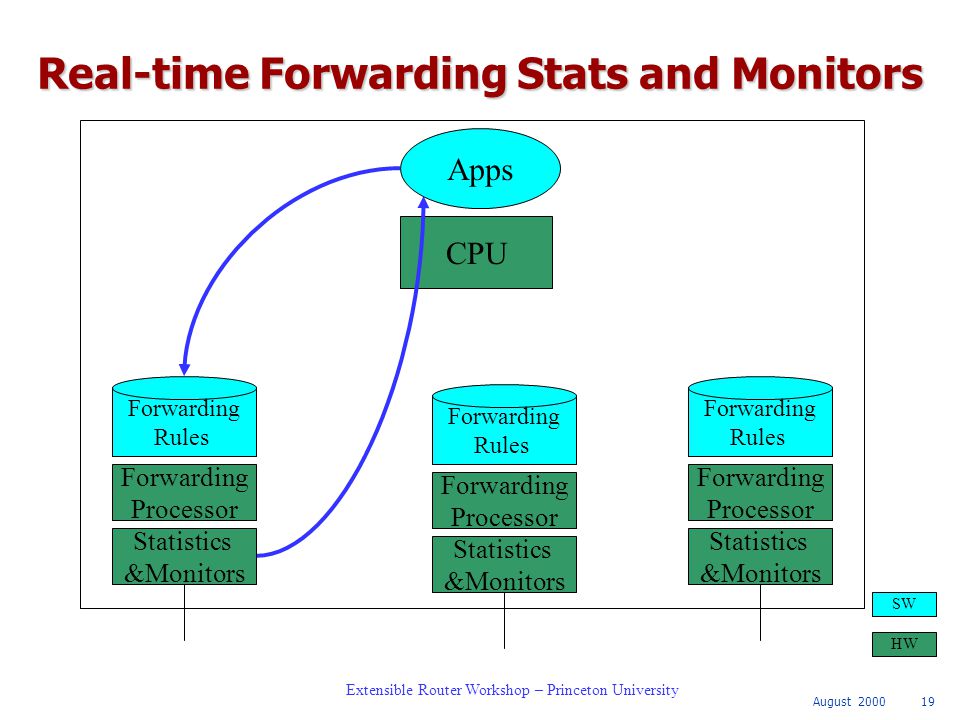 Real-time Forwarding Stats and Monitors

Apps

CPU

Forwarding Rules

Forwarding Processor

Statistics &Monitors

Forwarding Rules

Forwarding Processor

Statistics &Monitors

Forwarding Rules

Forwarding Processor

Statistics &Monitors

SW

HW

Extensible Router Workshop – Princeton University

August 2000 19